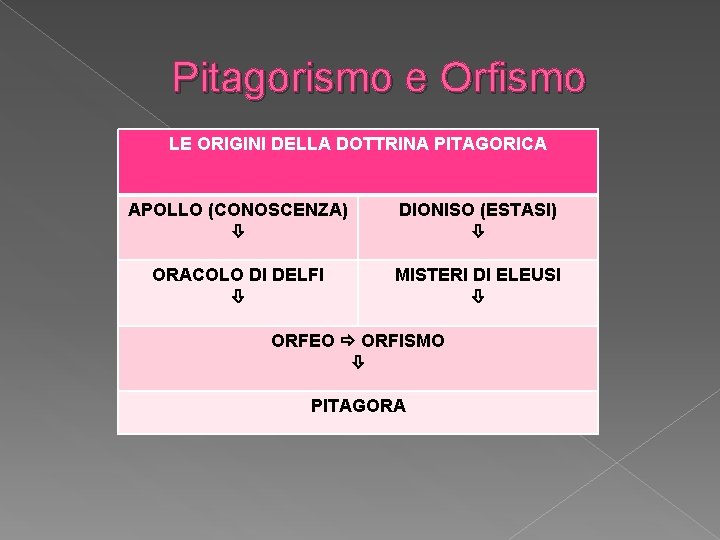 Pitagorismo e Orfismo

| LE ORIGINI DELLA DOTTRINA PITAGORICA | |
|---|---|
| APOLLO (CONOSCENZA) ⇩ | DIONISO (ESTASI) ⇩ |
| ORACOLO DI DELFI ⇩ | MISTERI DI ELEUSI ⇩ |
| ORFEO ⇨ ORFISMO ⇩ | |
| PITAGORA | |